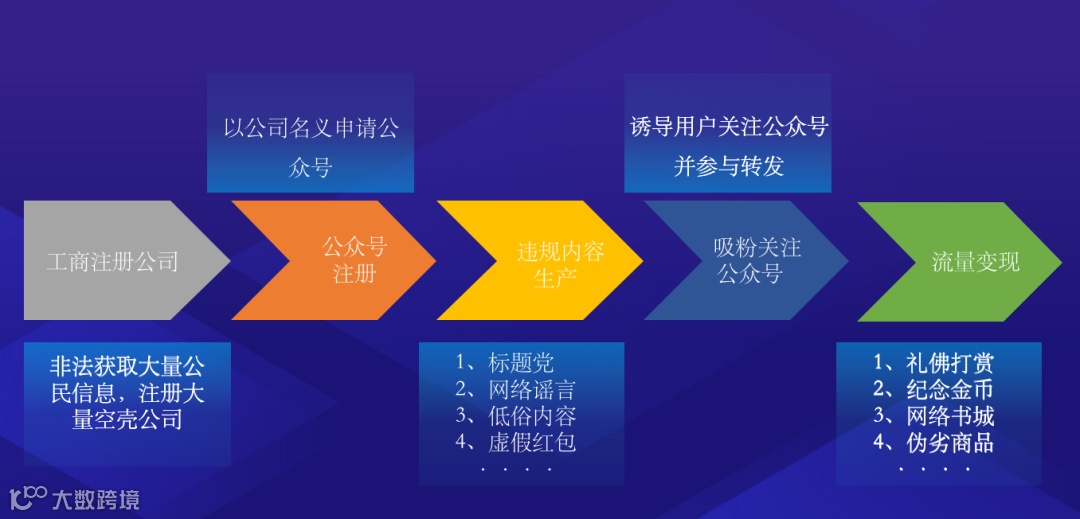 以公司名义申请公众号

诱导用户关注公众号并参与转发

工商注册公司

公众号注册

违规内容生产

吸粉关注公众号

流量变现

非法获取大量公民信息，注册大量空壳公司

1、标题党
2、网络谣言
3、低俗内容
4、虚假红包
. . . .

1、礼佛打赏
2、纪念金币
3、网络书城
4、伪劣商品
. . . .

大数跨境